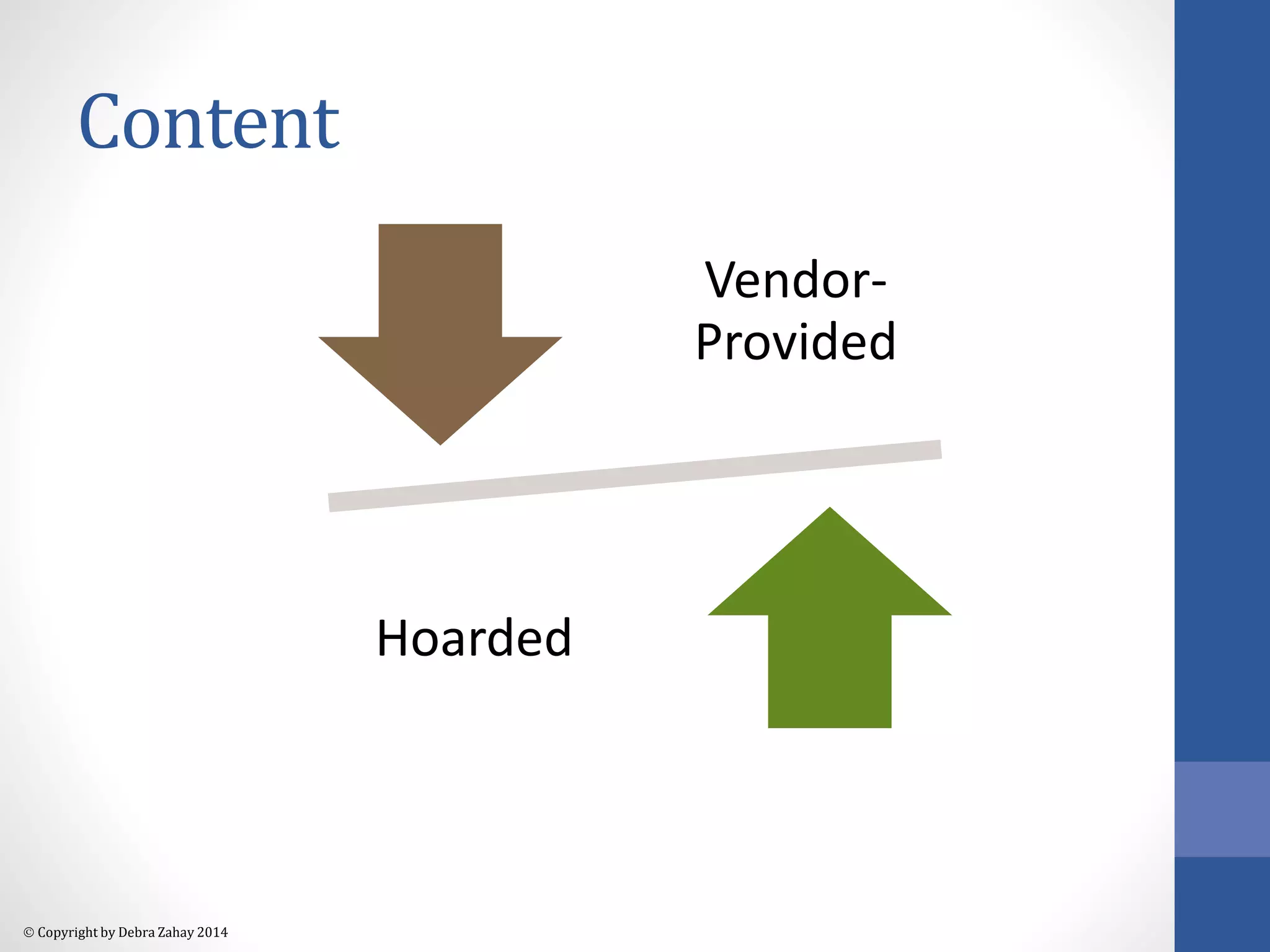 Content

Vendor-Provided

Hoarded

© Copyright by Debra Zahay 2014